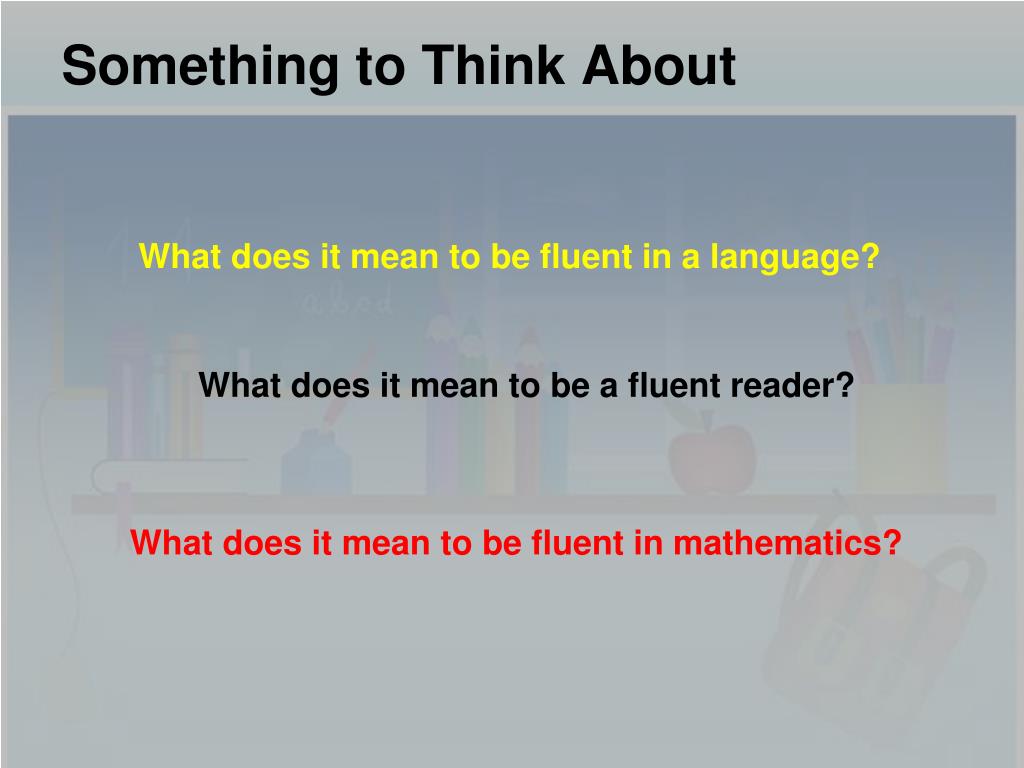 Something to Think About

What does it mean to be fluent in a language?

What does it mean to be a fluent reader?

What does it mean to be fluent in mathematics?